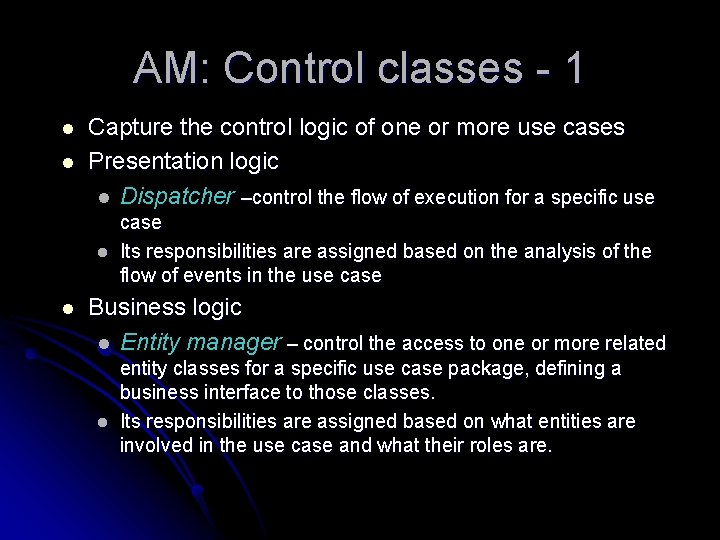 AM: Control classes - 1

- Capture the control logic of one or more use cases
- Presentation logic
  - Dispatcher –control the flow of execution for a specific use case
  - Its responsibilities are assigned based on the analysis of the flow of events in the use case
- Business logic
  - Entity manager – control the access to one or more related entity classes for a specific use case package, defining a business interface to those classes.
  - Its responsibilities are assigned based on what entities are involved in the use case and what their roles are.